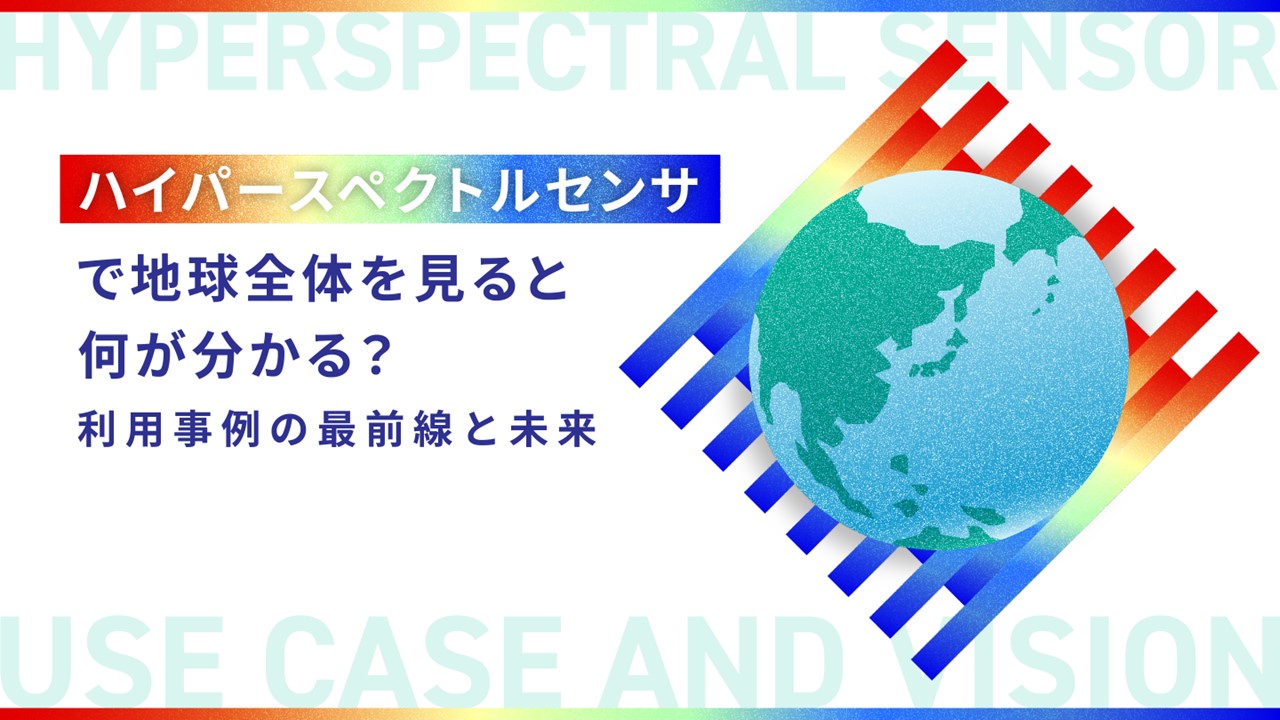 HYPERSPECTRAL SENSOR

ハイパースペクトルセンサ
で地球全体を見ると
何が分かる?
利用事例の最前線と未来

USE CASE AND VISION